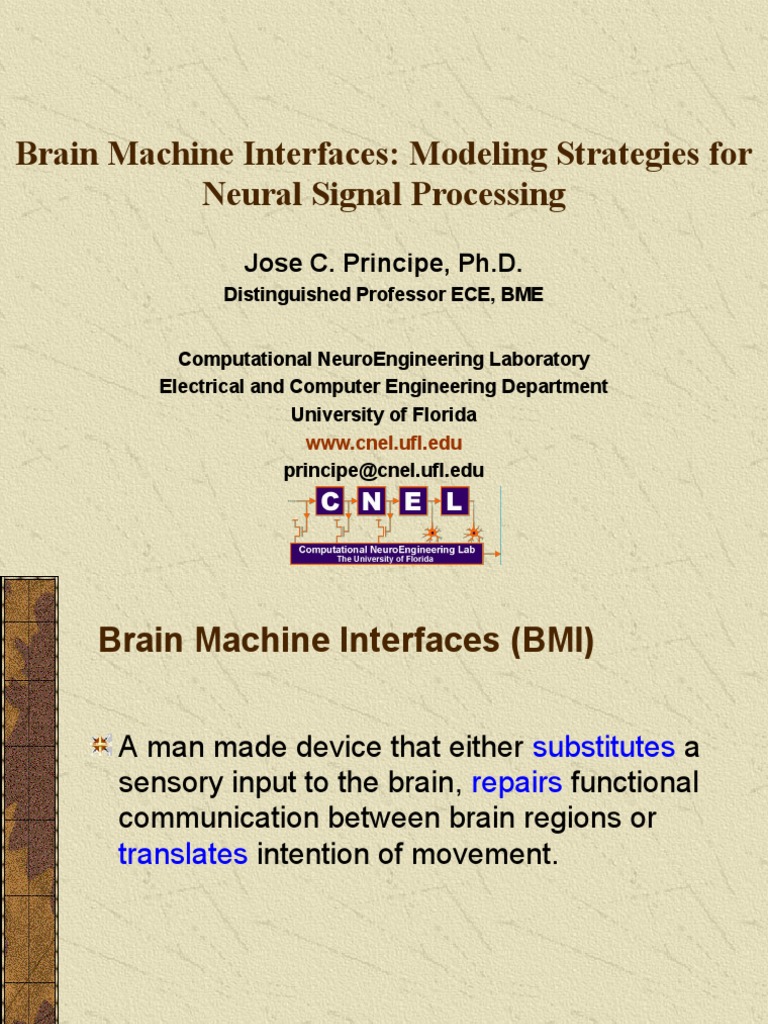 Brain Machine Interfaces: Modeling Strategies for Neural Signal Processing

Jose C. Principe, Ph.D.
Distinguished Professor ECE, BME

Computational NeuroEngineering Laboratory
Electrical and Computer Engineering Department
University of Florida
www.cnel.ufl.edu
principe@cnel.ufl.edu

C N E L
Computational NeuroEngineering Lab
The University of Florida

Brain Machine Interfaces (BMI)

A man made device that either substitutes a sensory input to the brain, repairs functional communication between brain regions or translates intention of movement.